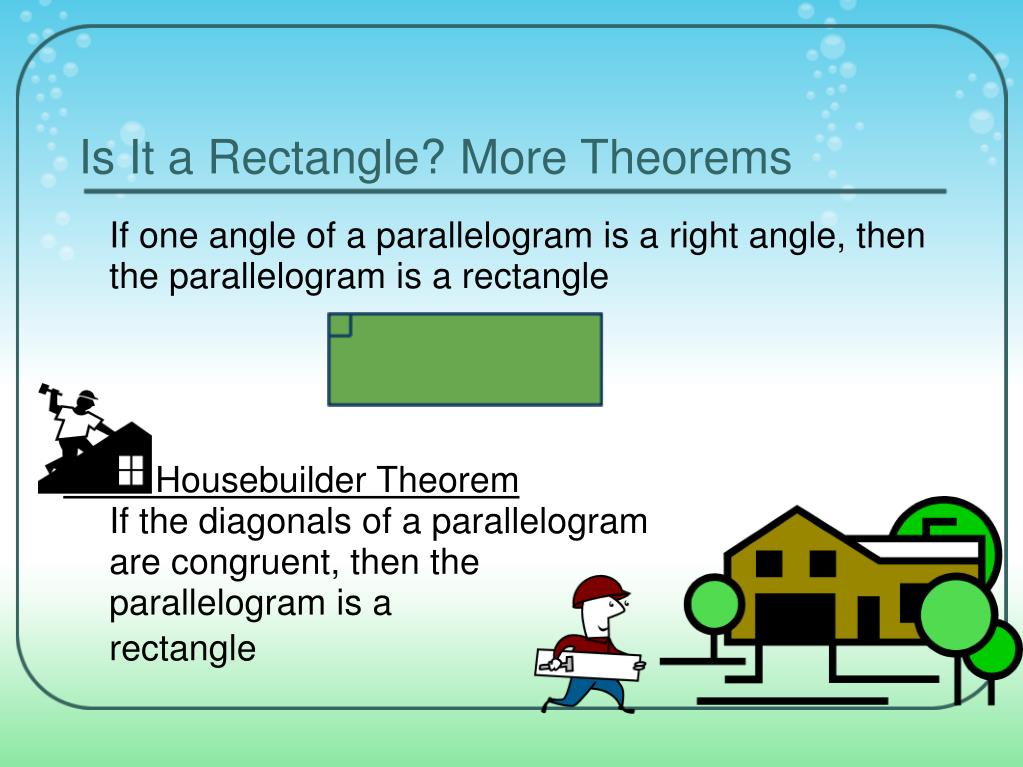 Is It a Rectangle? More Theorems

If one angle of a parallelogram is a right angle, then the parallelogram is a rectangle

Housebuilder Theorem
If the diagonals of a parallelogram are congruent, then the parallelogram is a rectangle